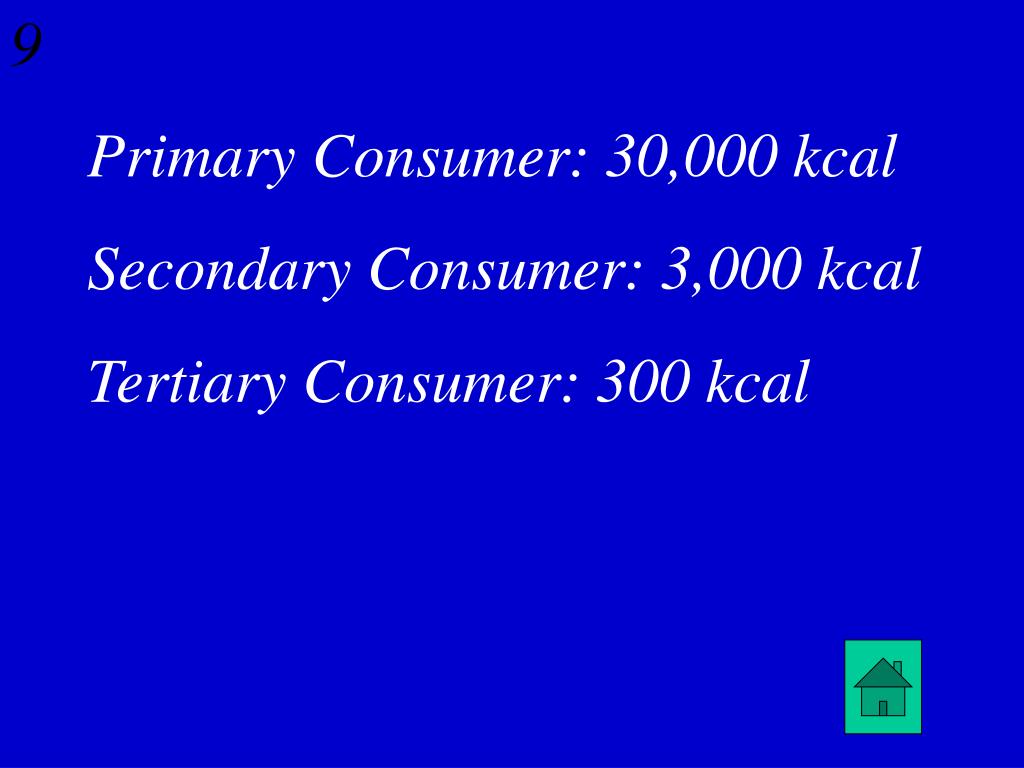 9

Primary Consumer: 30,000 kcal

Secondary Consumer: 3,000 kcal

Tertiary Consumer: 300 kcal